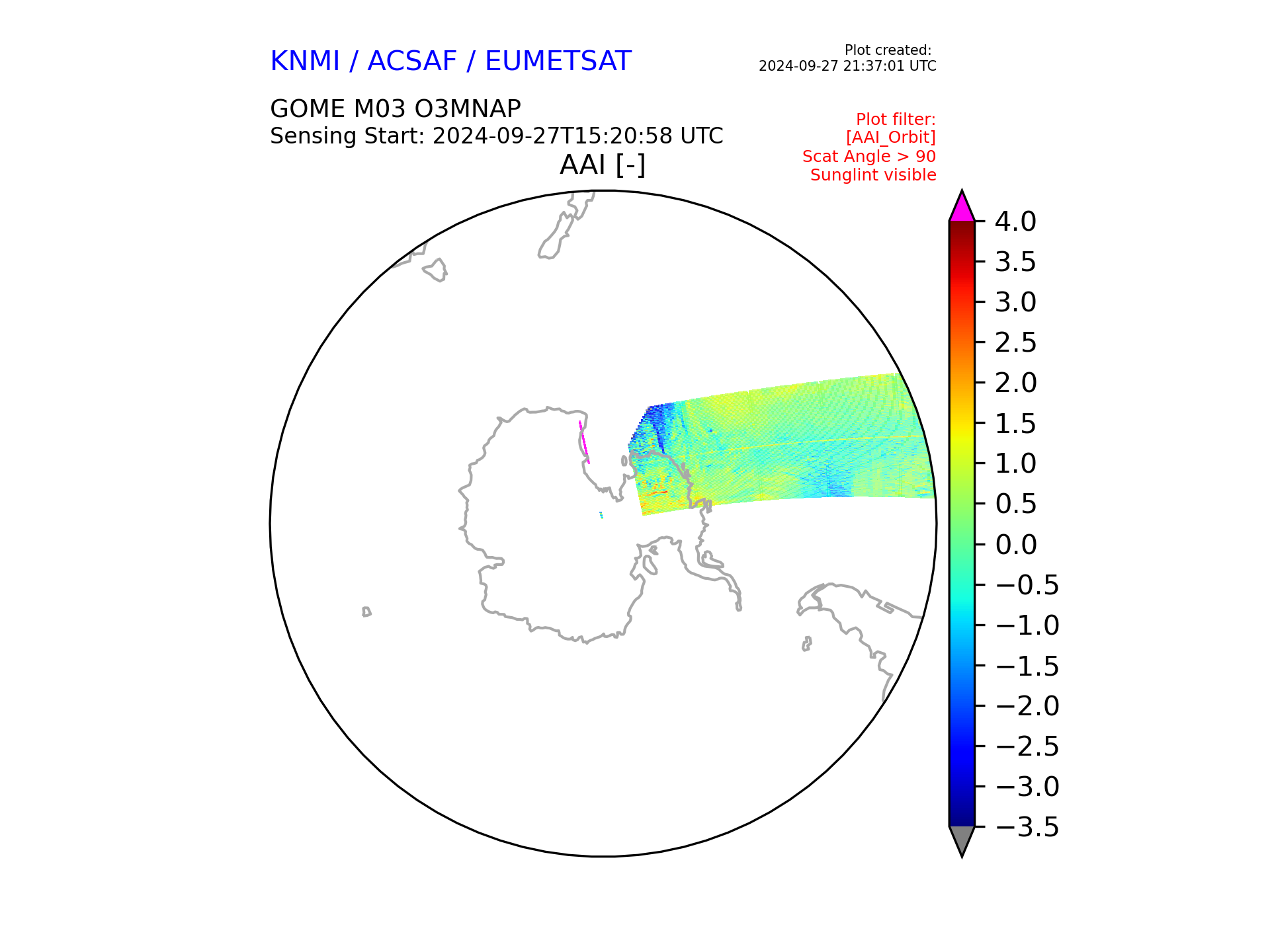 KNMI / ACSAF / EUMETSAT

Plot created:
2024-09-27 21:37:01 UTC

GOME M03 O3MNAP
Sensing Start: 2024-09-27T15:20:58 UTC

Plot filter:
[AAI_Orbit]
Scat Angle > 90
Sunglint visible

AAI [-]

4.0
3.5
3.0
2.5
2.0
1.5
1.0
0.5
0.0
−0.5
−1.0
−1.5
−2.0
−2.5
−3.0
−3.5